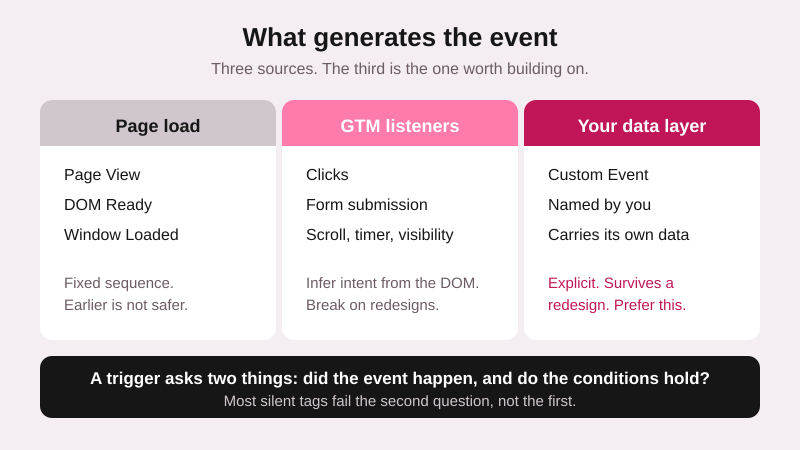 What generates the event

Three sources. The third is the one worth building on.

Page load

Page View

DOM Ready

Window Loaded

Fixed sequence. Earlier is not safer.

GTM listeners

Clicks

Form submission

Scroll, timer, visibility

Infer intent from the DOM. Break on redesigns.

Your data layer

Custom Event

Named by you

Carries its own data

Explicit. Survives a redesign. Prefer this.

A trigger asks two things: did the event happen, and do the conditions hold?

Most silent tags fail the second question, not the first.